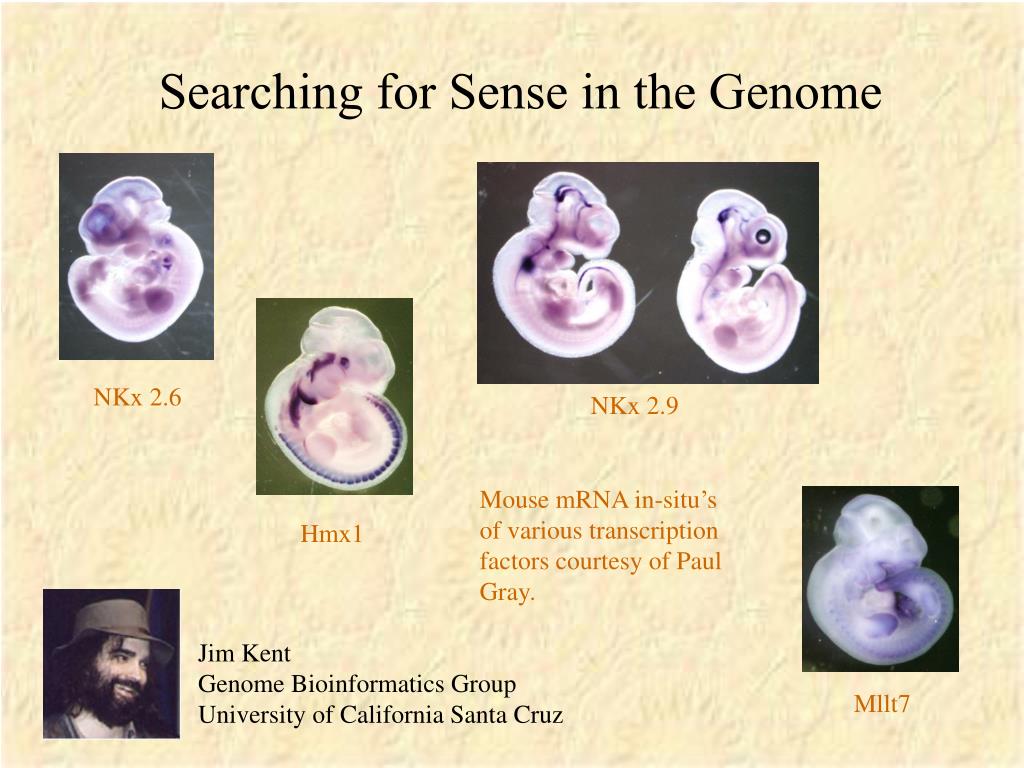 Searching for Sense in the Genome

NKx 2.6

NKx 2.9

Hmx1

Mouse mRNA in-situ's of various transcription factors courtesy of Paul Gray.

Jim Kent
Genome Bioinformatics Group
University of California Santa Cruz

Mllt7